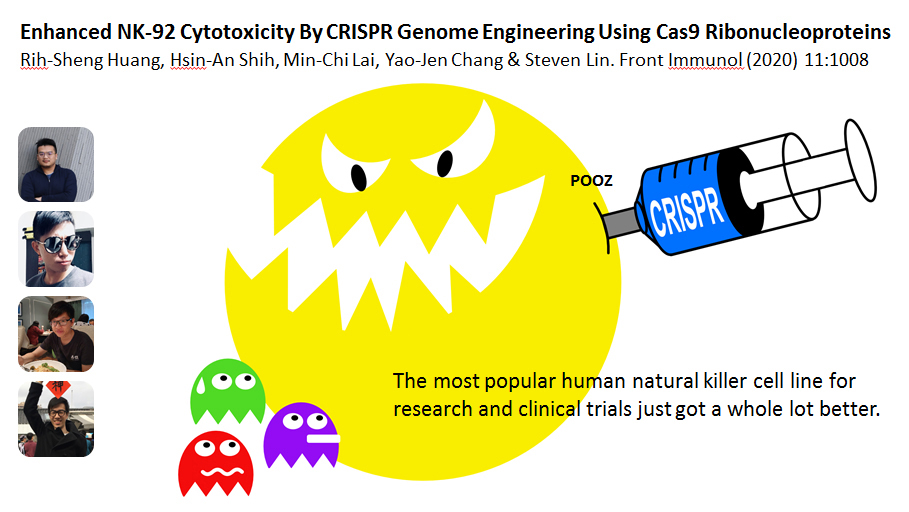 Enhanced NK-92 Cytotoxicity By CRISPR Genome Engineering Using Cas9 Ribonucleoproteins

Rih-Sheng Huang, Hsin-An Shih, Min-Chi Lai, Yao-Jen Chang & Steven Lin. Front Immunol (2020) 11:1008

POOZ

CRISPR

The most popular human natural killer cell line for research and clinical trials just got a whole lot better.